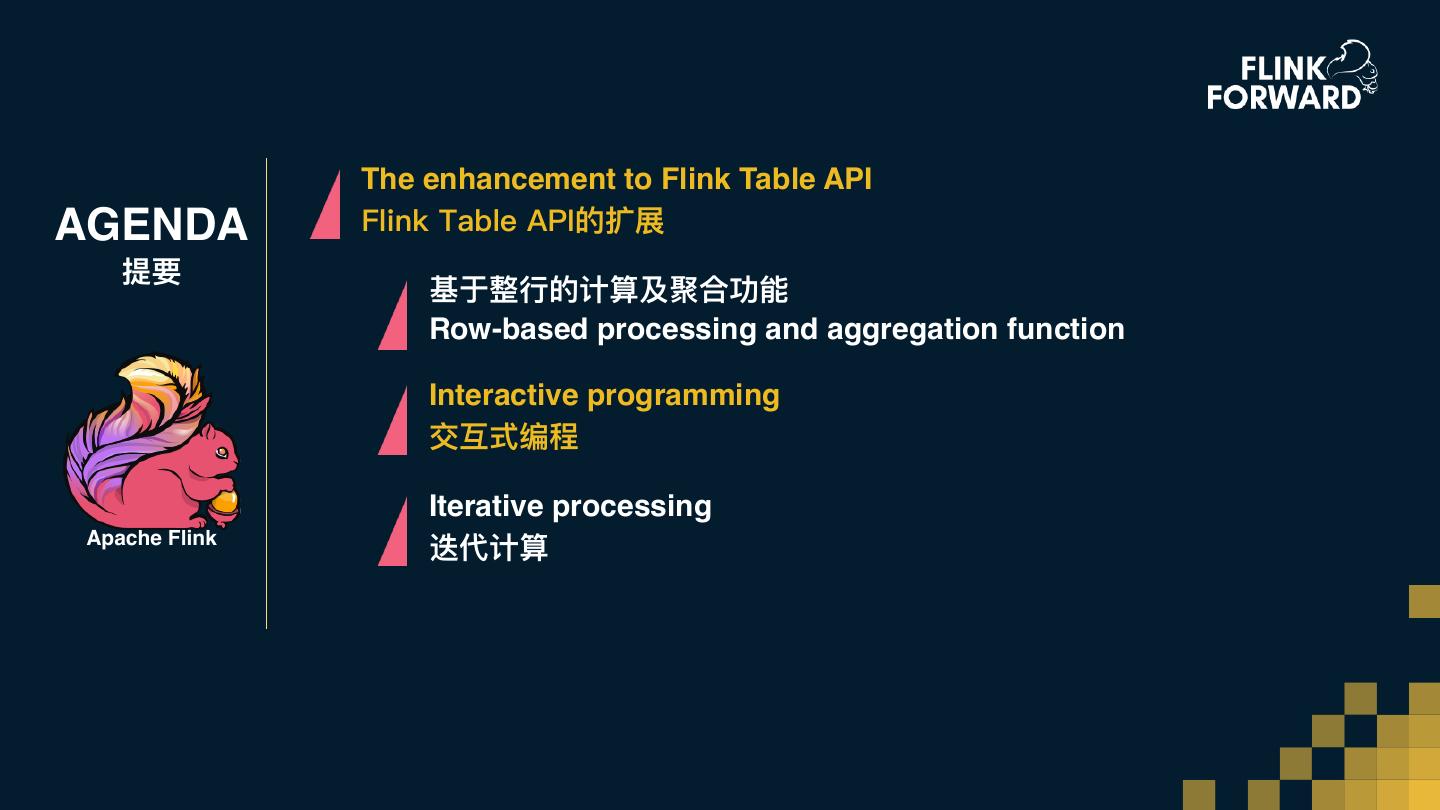 FLINK FORWARD

AGENDA
提要

Apache Flink

The enhancement to Flink Table API
Flink Table API的扩展

基于整行的计算及聚合功能
Row-based processing and aggregation function

Interactive programming
交互式编程

Iterative processing
迭代计算